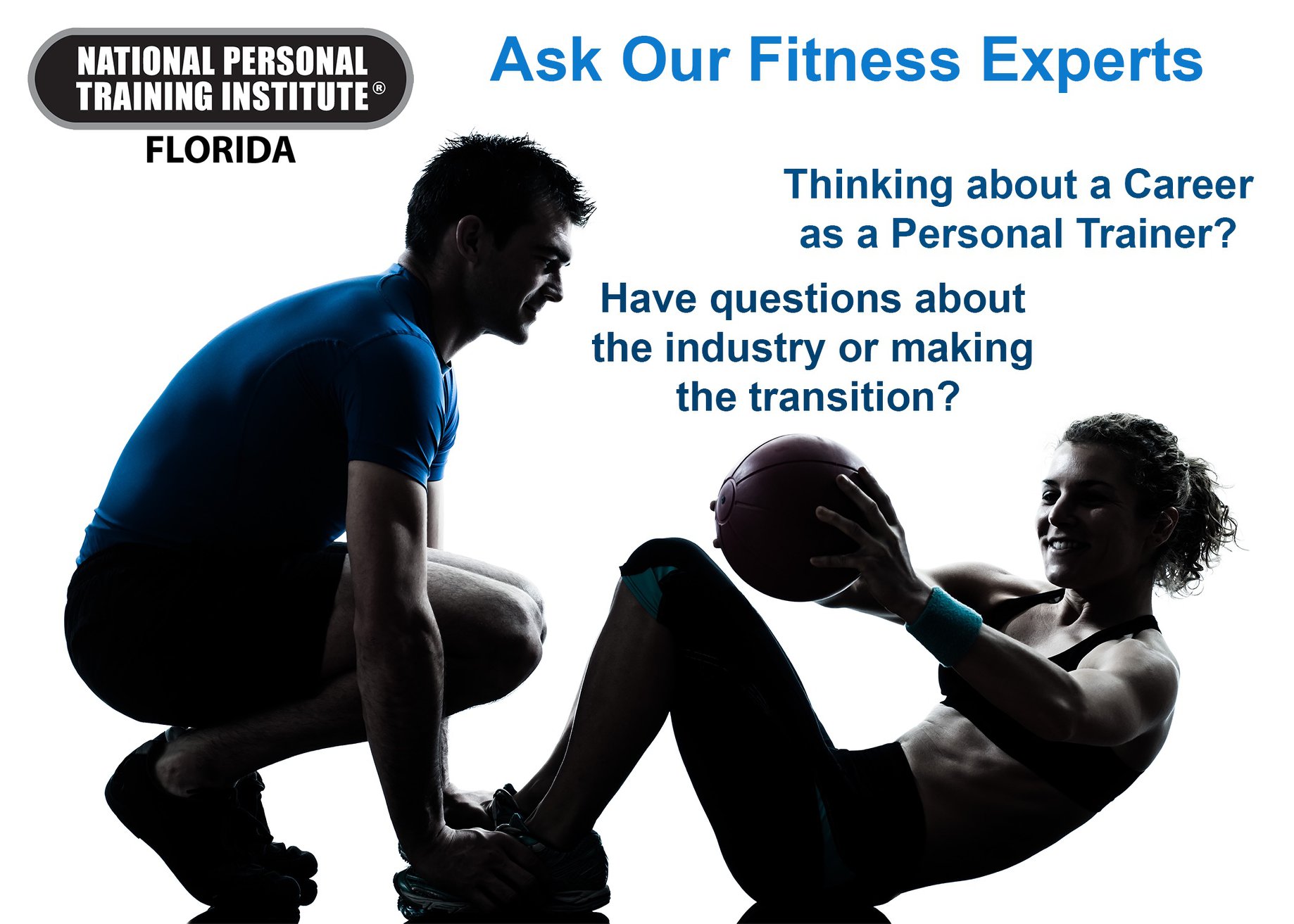 NATIONAL PERSONAL TRAINING INSTITUTE®
FLORIDA

Ask Our Fitness Experts

Thinking about a Career as a Personal Trainer?

Have questions about the industry or making the transition?